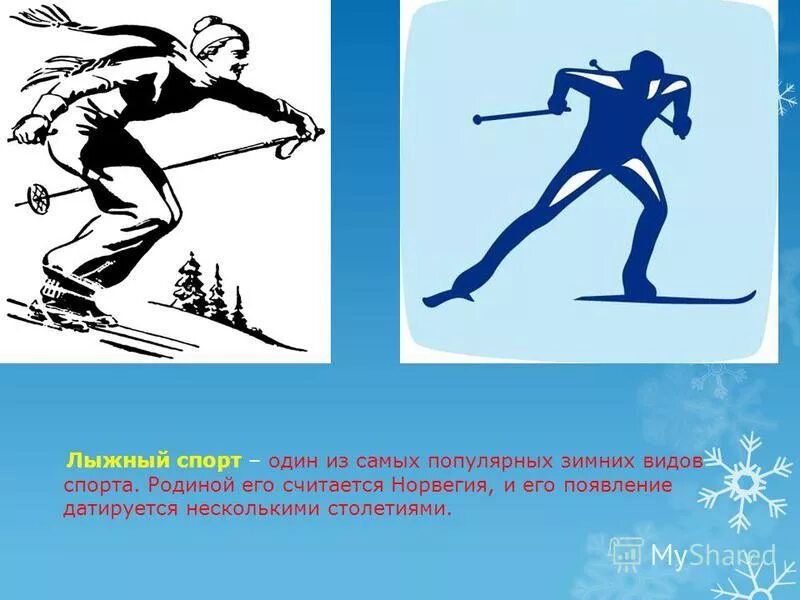 Лыжный спорт – один из самых популярных зимних видов спорта. Родиной его считается Норвегия, и его появление датируется несколькими столетиями.

MyShared